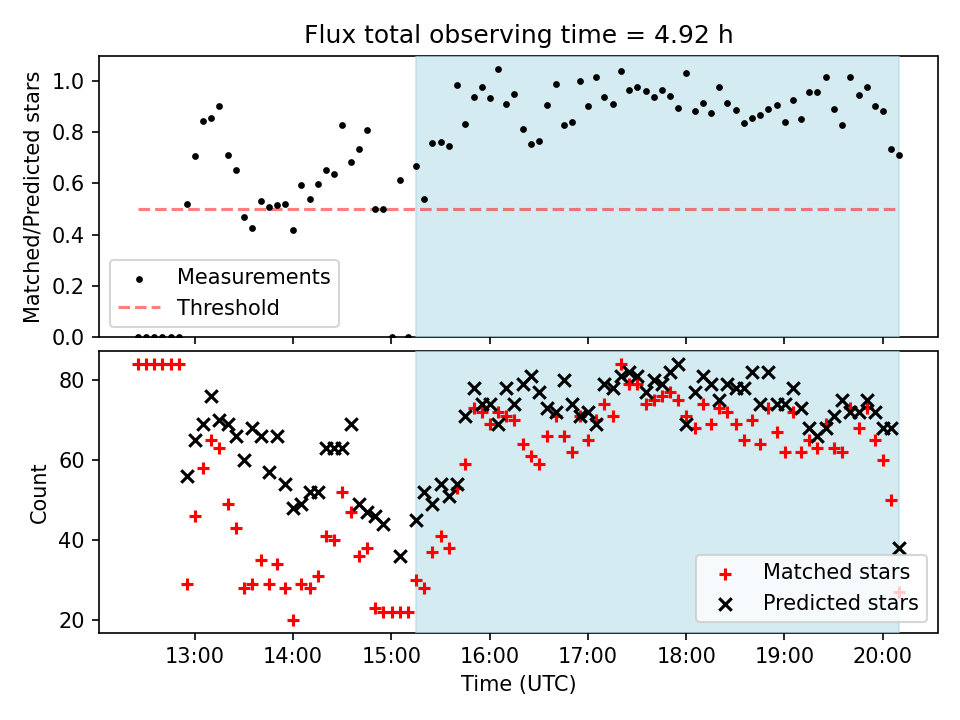 Flux total observing time = 4.92 h

Matched/Predicted stars

1.0
0.8
0.6
0.4
0.2
0.0

Measurements
Threshold

Count

80
60
40
20

Matched stars
Predicted stars

13:00
14:00
15:00
16:00
17:00
18:00
19:00
20:00

Time (UTC)